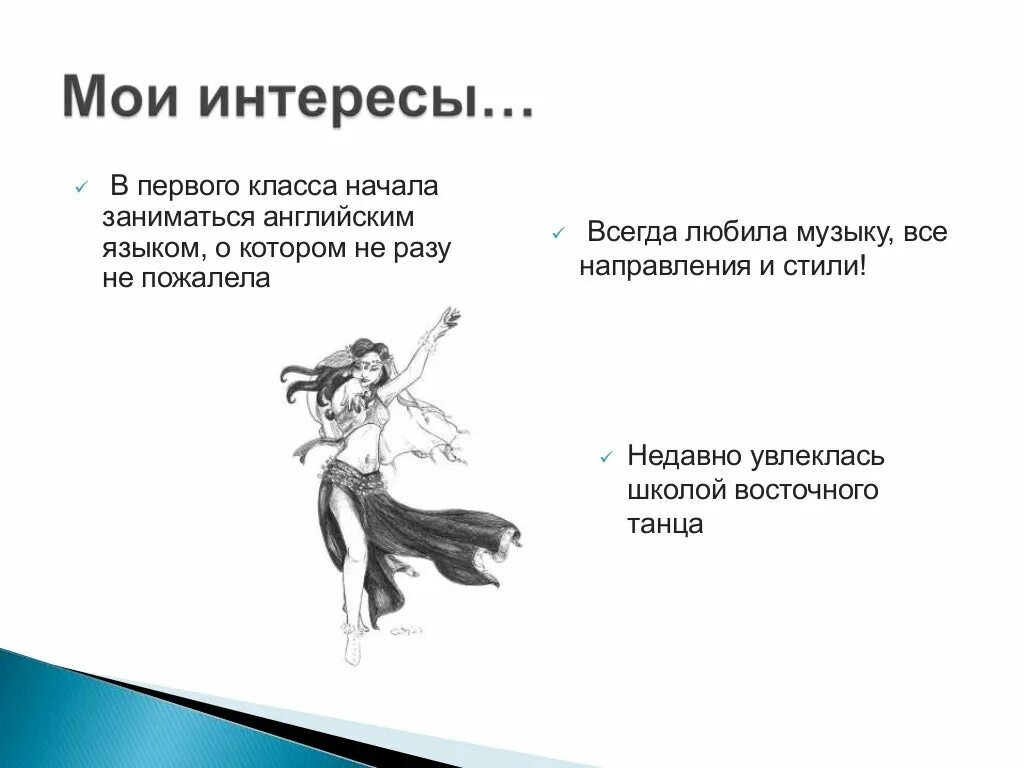 Мои интересы…

✓ В первого класса начала заниматься английским языком, о котором не разу не пожалела

✓ Всегда любила музыку, все направления и стили!

✓ Недавно увлеклась школой восточного танца